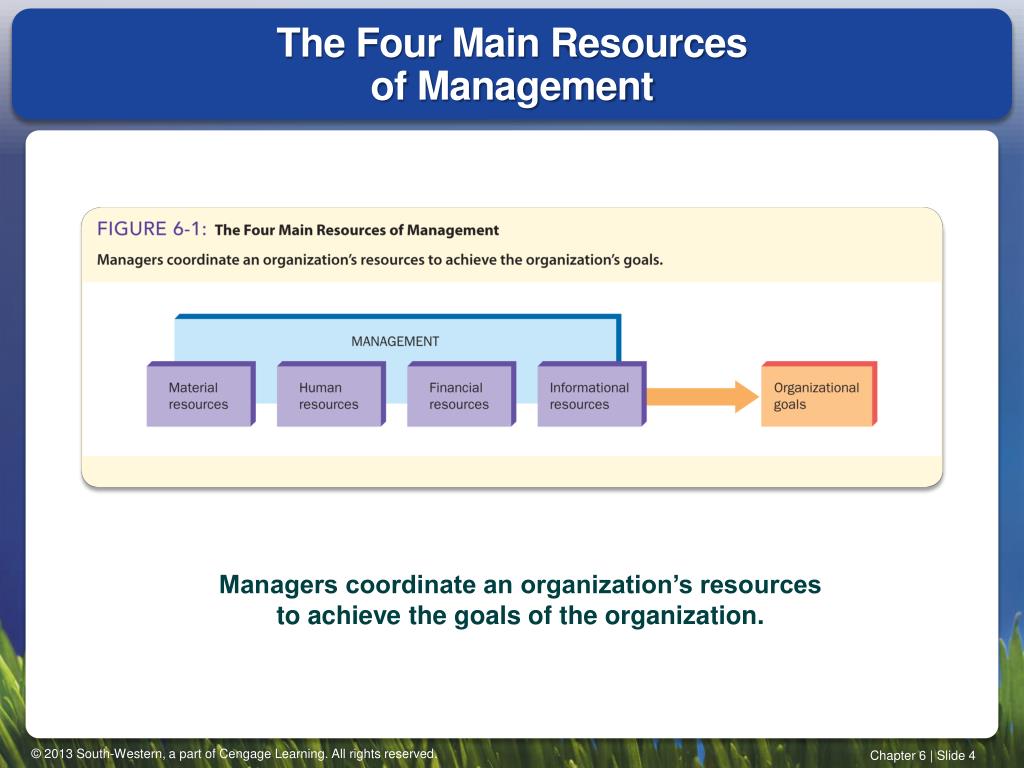 The Four Main Resources of Management

FIGURE 6-1: The Four Main Resources of Management

Managers coordinate an organization's resources to achieve the organization's goals.

MANAGEMENT

Material resources

Human resources

Financial resources

Informational resources

Organizational goals

Managers coordinate an organization's resources to achieve the goals of the organization.

© 2013 South-Western, a part of Cengage Learning. All rights reserved.

Chapter 6 | Slide 4